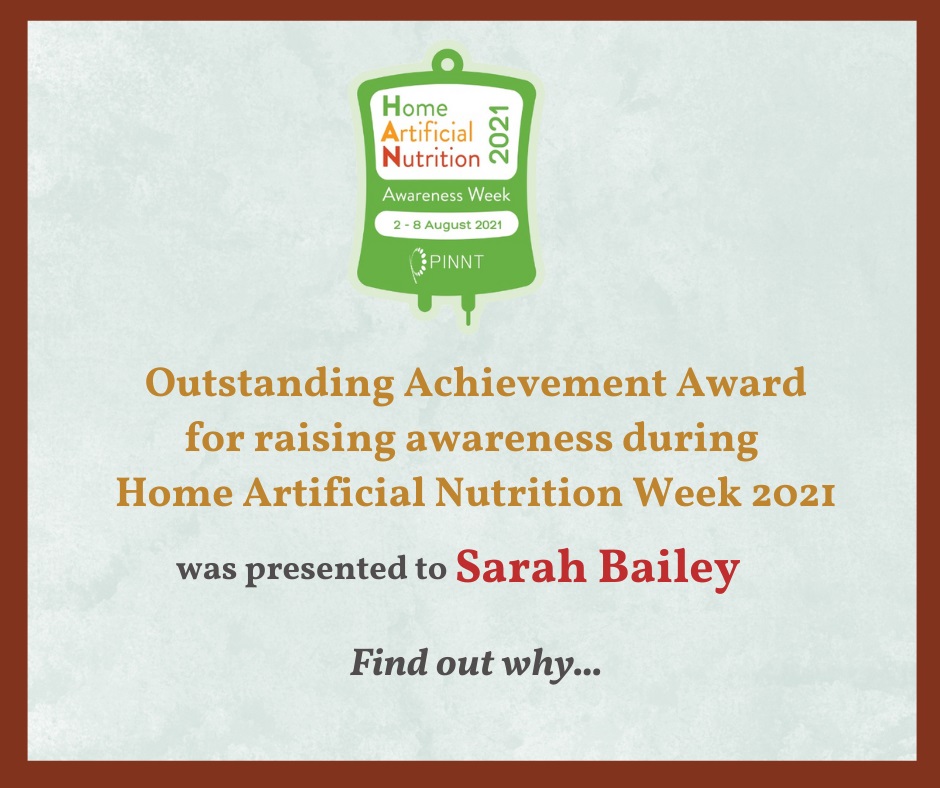 Home Artificial Nutrition 2021
Awareness Week
2 - 8 August 2021
PINNT

Outstanding Achievement Award for raising awareness during Home Artificial Nutrition Week 2021

was presented to Sarah Bailey

Find out why...